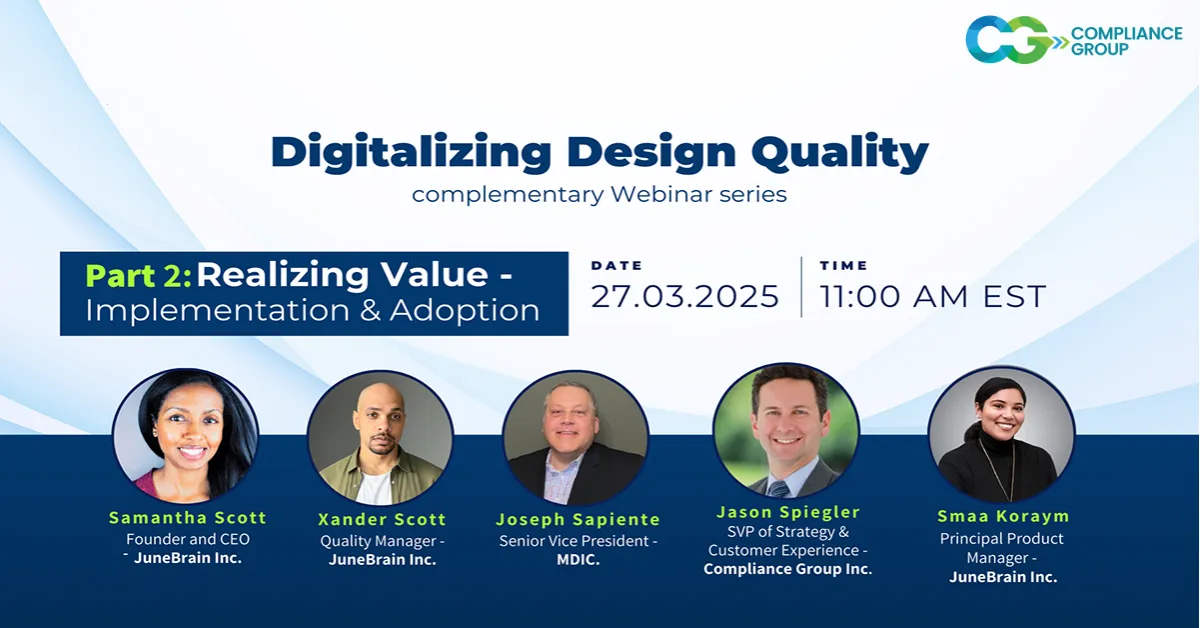 CG COMPLIANCE GROUP

Digitalizing Design Quality
complementary Webinar series

Part 2: Realizing Value - Implementation & Adoption

DATE
27.03.2025

TIME
11:00 AM EST

Samantha Scott
Founder and CEO
- JuneBrain Inc.

Xander Scott
Quality Manager - JuneBrain Inc.

Joseph Sapiente
Senior Vice President - MDIC.

Jason Spiegler
SVP of Strategy & Customer Experience - Compliance Group Inc.

Smaa Koraym
Principal Product Manager - JuneBrain Inc.